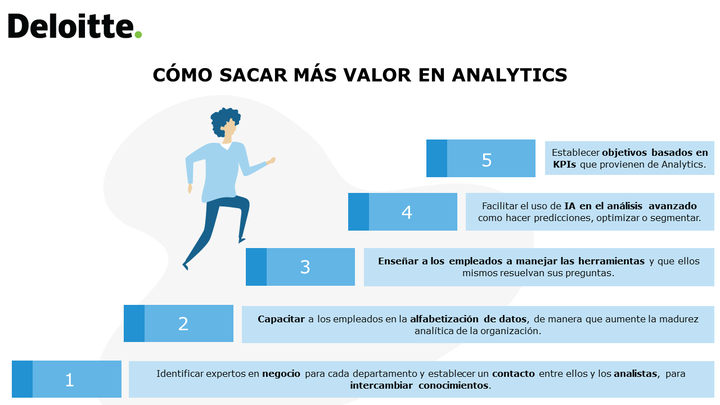 Deloitte.

CÓMO SACAR MÁS VALOR EN ANALYTICS

5

Establecer objetivos basados en KPIs que provienen de Analytics.

4

Facilitar el uso de IA en el análisis avanzado como hacer predicciones, optimizar o segmentar.

3

Enseñar a los empleados a manejar las herramientas y que ellos mismos resuelvan sus preguntas.

2

Capacitar a los empleados en la alfabetización de datos, de manera que aumente la madurez analítica de la organización.

1

Identificar expertos en negocio para cada departamento y establecer un contacto entre ellos y los analistas, para intercambiar conocimientos.